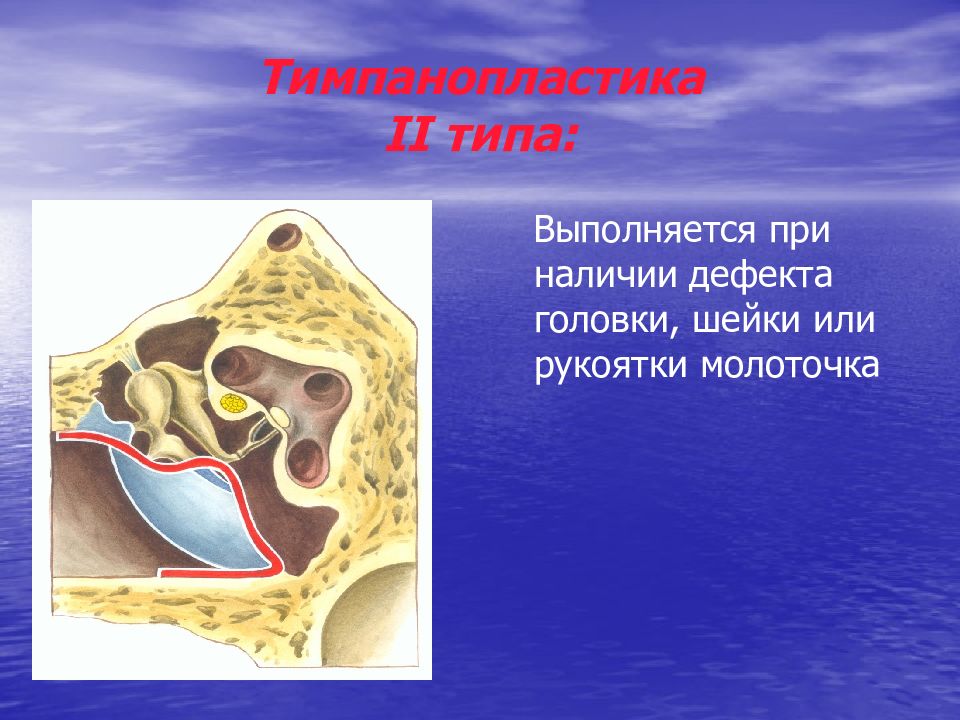 Тимпанопластика
II типа:

Выполняется при наличии дефекта головки, шейки или рукоятки молоточка